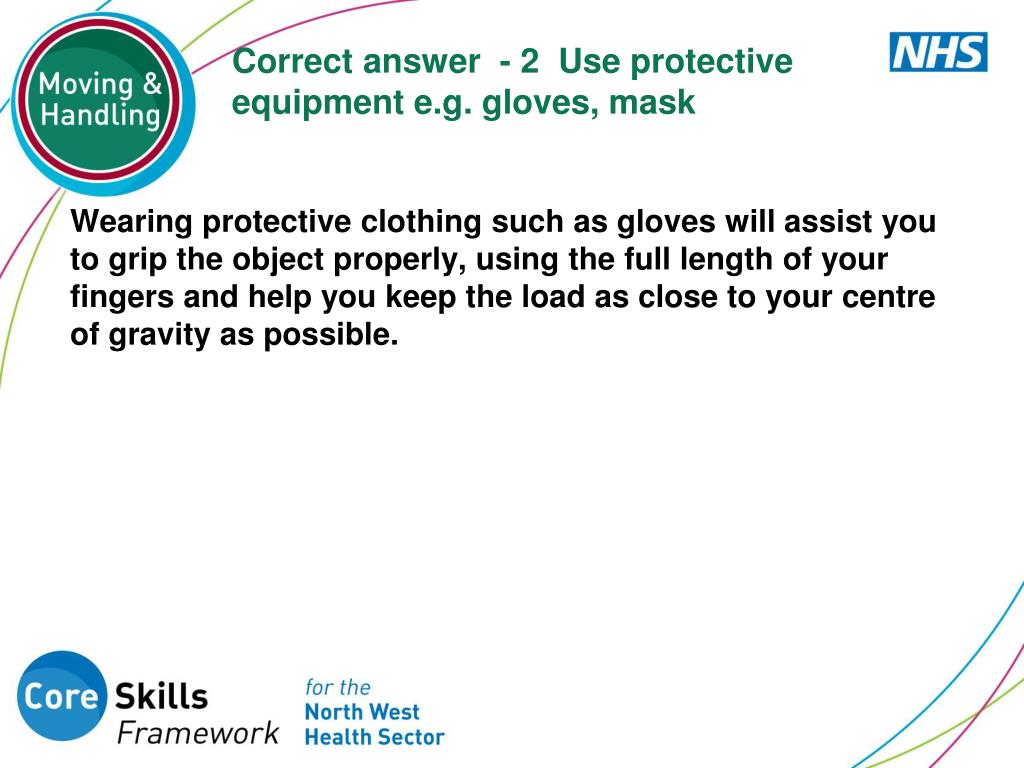 Moving & Handling

Correct answer - 2 Use protective equipment e.g. gloves, mask

NHS

Wearing protective clothing such as gloves will assist you to grip the object properly, using the full length of your fingers and help you keep the load as close to your centre of gravity as possible.

Core Skills Framework

for the North West Health Sector